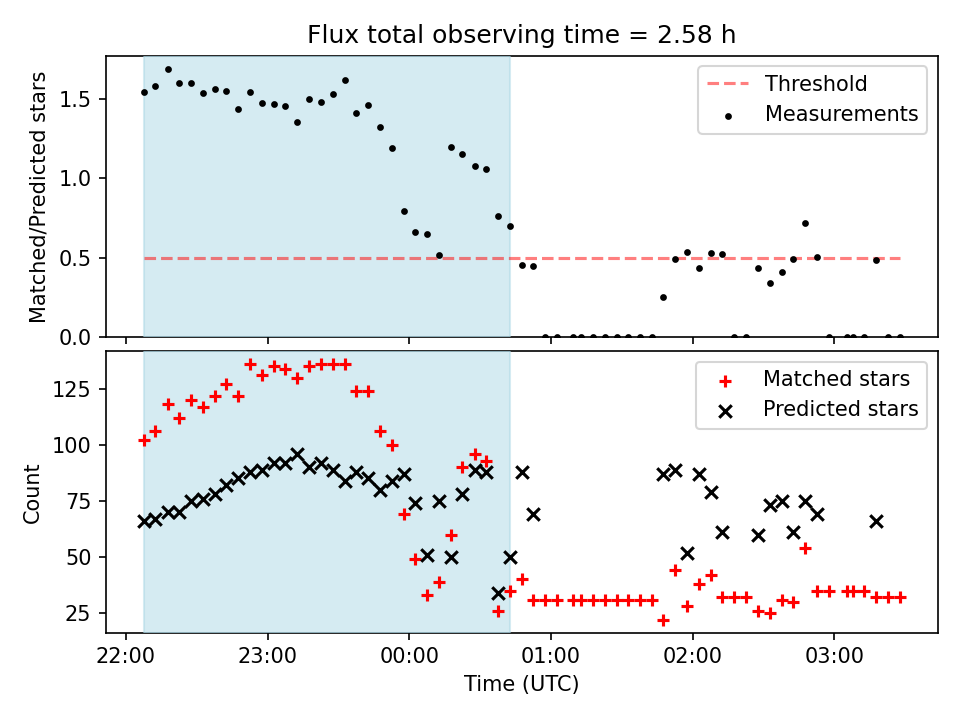 Flux total observing time = 2.58 h

Matched/Predicted stars

1.5
1.0
0.5
0.0

Threshold
Measurements

Count

125
100
75
50
25

Matched stars
Predicted stars

22:00
23:00
00:00
01:00
02:00
03:00

Time (UTC)